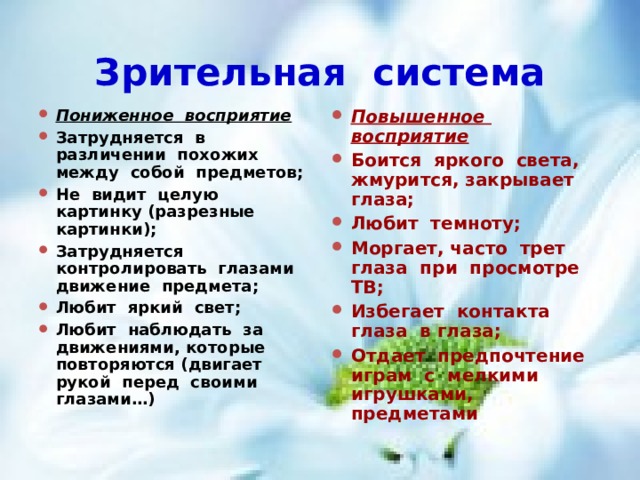 Зрительная система

- Пониженное восприятие
- Затрудняется в различении похожих между собой предметов;
- Не видит целую картинку (разрезные картинки);
- Затрудняется контролировать глазами движение предмета;
- Любит яркий свет;
- Любит наблюдать за движениями, которые повторяются (двигает рукой перед своими глазами…)

- Повышенное восприятие
- Боится яркого света, жмурится, закрывает глаза;
- Любит темноту;
- Моргает, часто трет глаза при просмотре ТВ;
- Избегает контакта глаза в глаза;
- Отдает предпочтение играм с мелкими игрушками, предметами